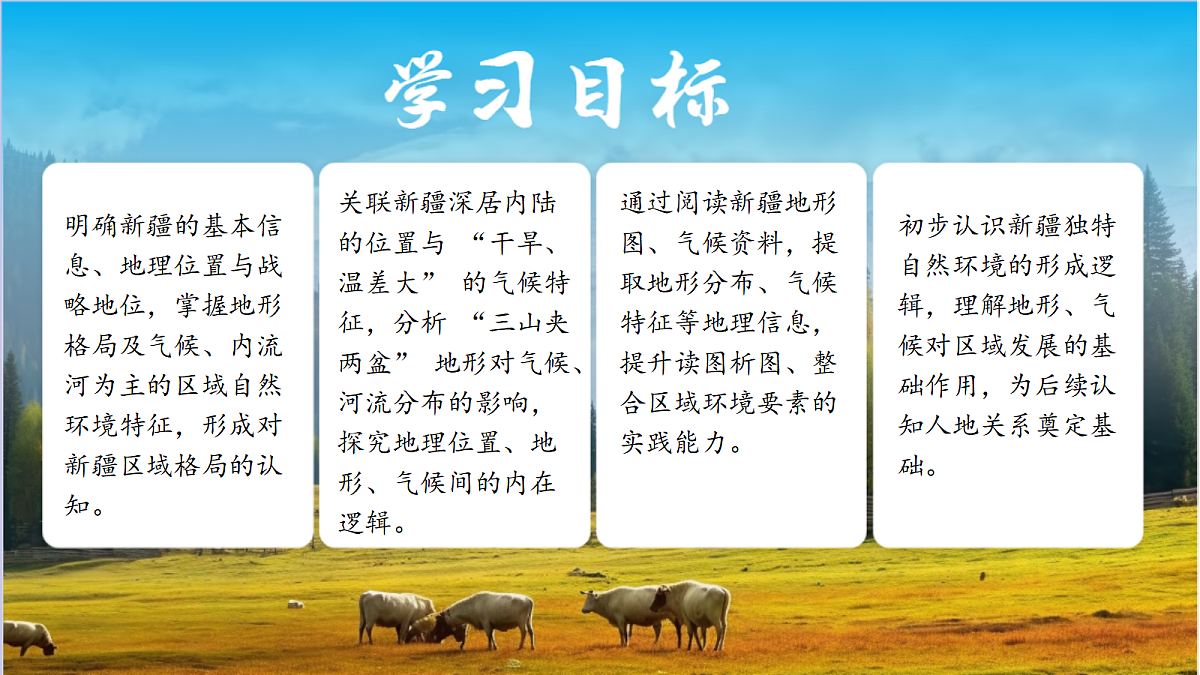 学习目标

明确新疆的基本信息、地理位置与战略地位，掌握地形格局及气候、内流河为主的区域自然环境特征，形成对新疆区域格局的认知。

关联新疆深居内陆的位置与 “干旱、温差大” 的气候特征，分析 “三山夹两盆” 地形对气候、河流分布的影响，探究地理位置、地形、气候间的内在逻辑。

通过阅读新疆地形图、气候资料，提取地形分布、气候特征等地理信息，提升读图析图、整合区域环境要素的实践能力。

初步认识新疆独特自然环境的形成逻辑，理解地形、气候对区域发展的基础作用，为后续认知人地关系奠定基础。